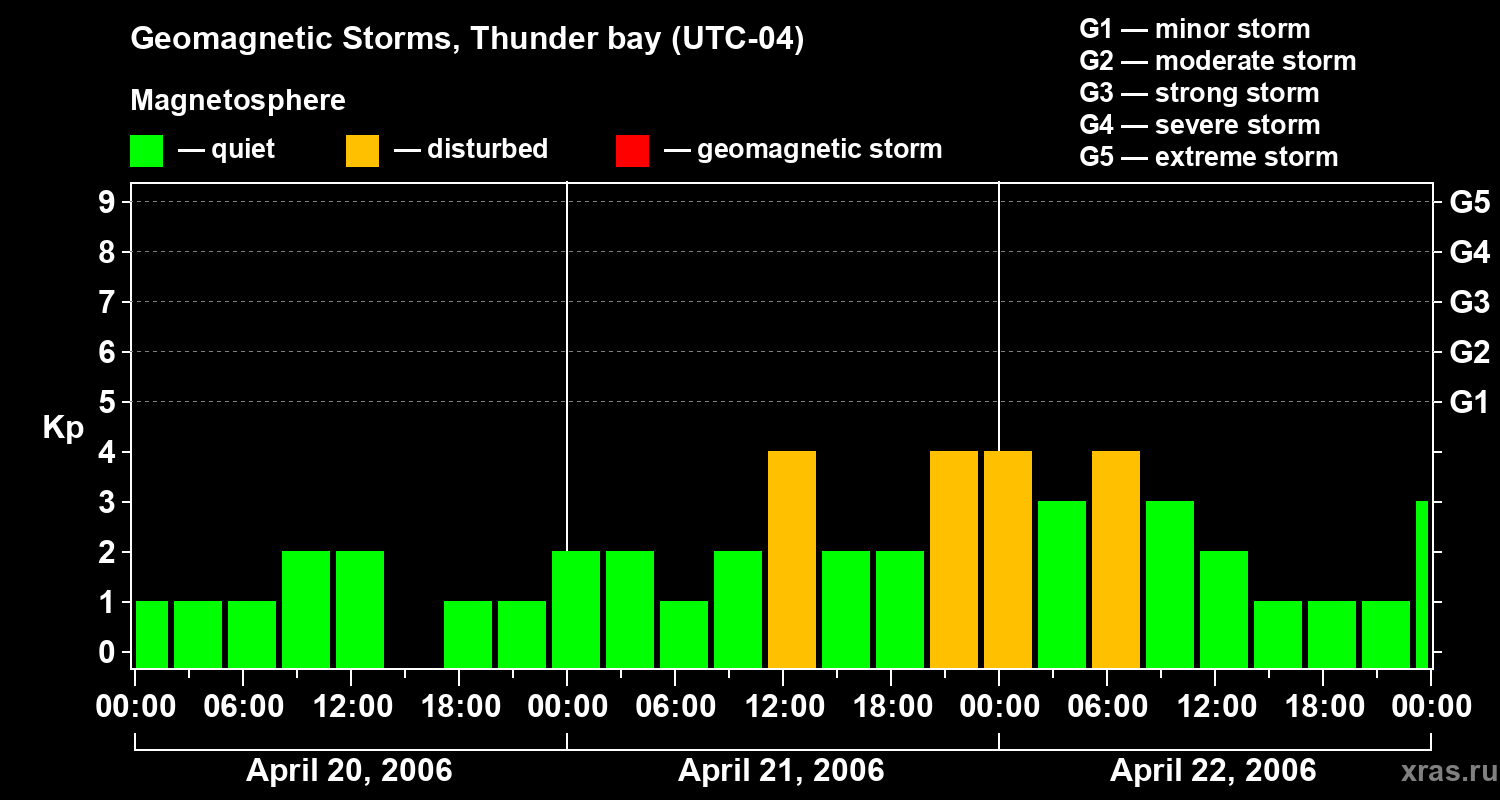 Geomagnetic Storms, Thunder bay (UTC-04)

Magnetosphere

— quiet — disturbed — geomagnetic storm

G1 — minor storm
G2 — moderate storm
G3 — strong storm
G4 — severe storm
G5 — extreme storm

Kp

9
8
7
6
5
4
3
2
1
0

G5
G4
G3
G2
G1

00:00 06:00 12:00 18:00 00:00 06:00 12:00 18:00 00:00 06:00 12:00 18:00 00:00

April 20, 2006 April 21, 2006 April 22, 2006

xras.ru